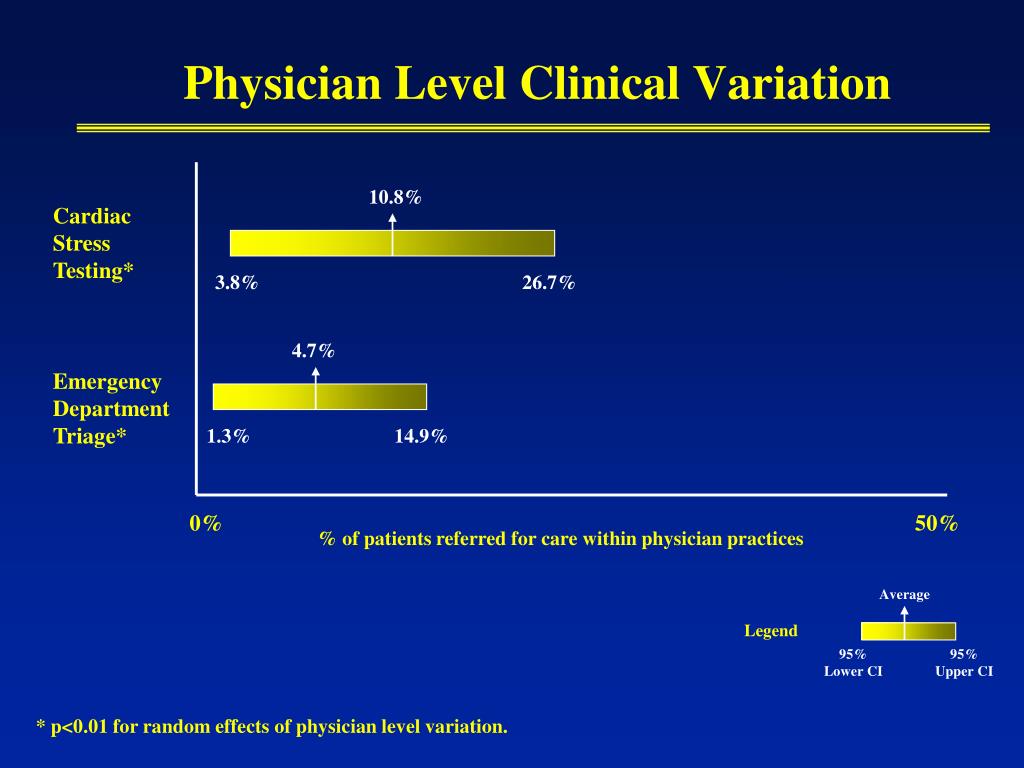 Physician Level Clinical Variation

Cardiac Stress Testing*

10.8%

3.8%

26.7%

Emergency Department Triage*

4.7%

1.3%

14.9%

0%

50%

% of patients referred for care within physician practices

Legend

Average

95% Lower CI

95% Upper CI

* p<0.01 for random effects of physician level variation.